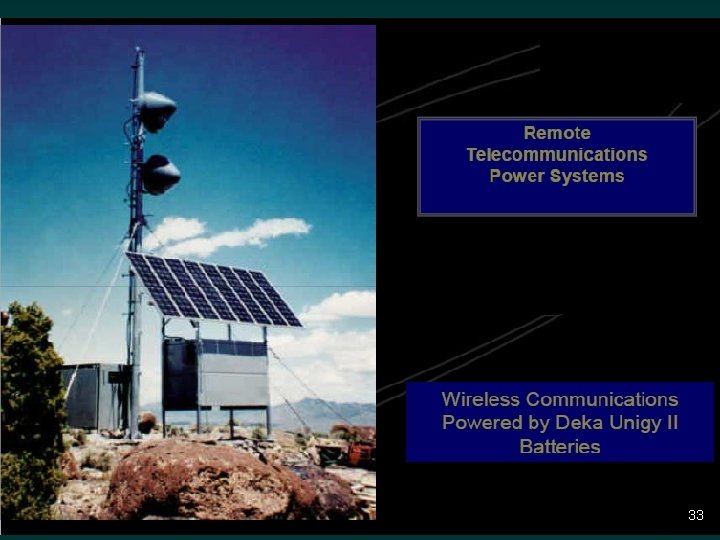 Remote Telecommunications Power Systems

Wireless Communications Powered by Deka Unigy II Batteries

33